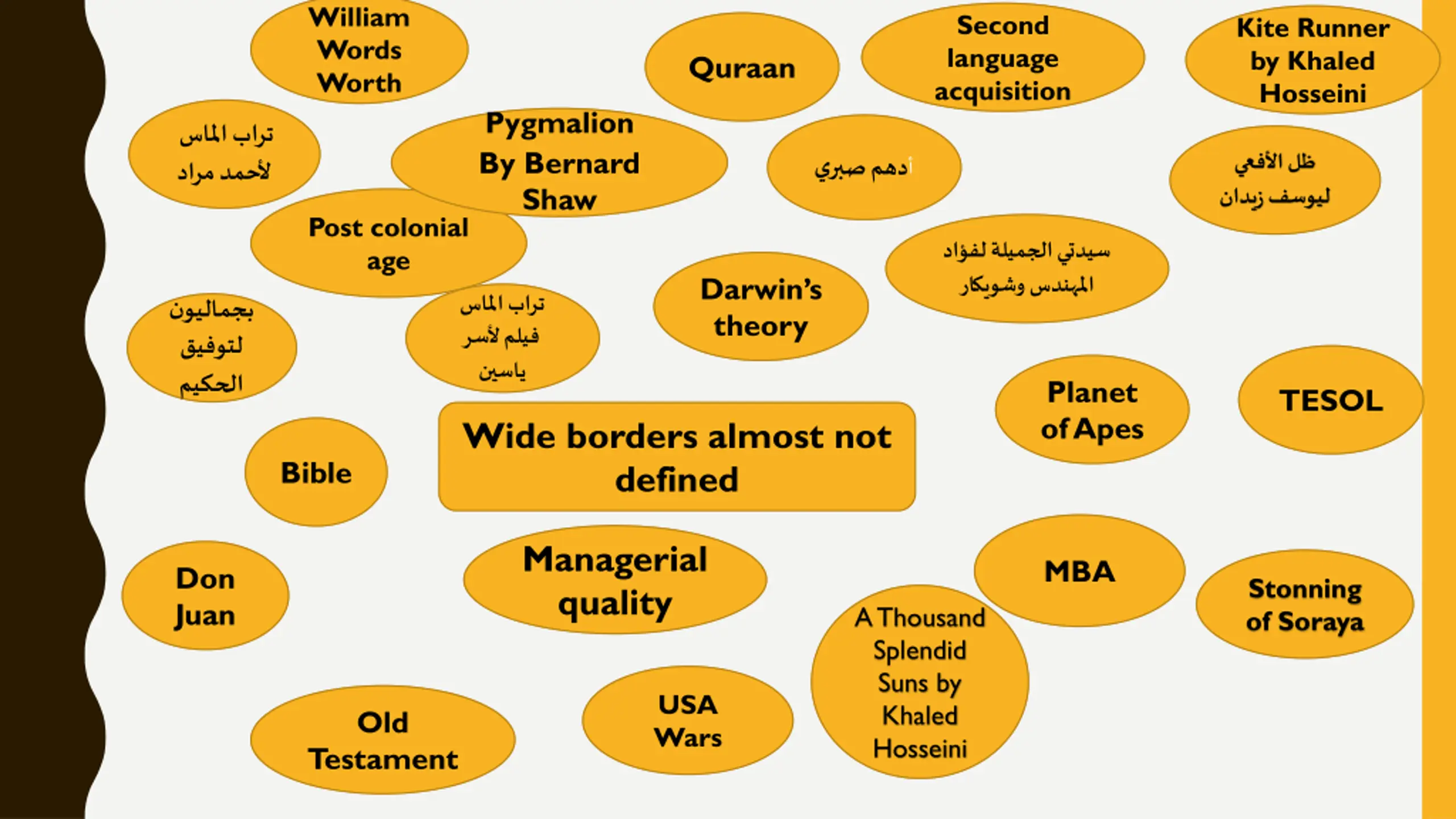 William Words Worth

Quraan

Second language acquisition

Kite Runner by Khaled Hosseini

تراب الماس لأحمد مراد

Pygmalion By Bernard Shaw

أدهم صبري

ظل الأفعي ليوسف زيدان

Post colonial age

سيدتي الجميلة لفؤاد المهندس وشويكار

بجماليون لتوفيق الحكيم

تراب الماس فيلم لأسر ياسين

Darwin's theory

Planet of Apes

TESOL

Bible

Wide borders almost not defined

Don Juan

Managerial quality

MBA

Stonning of Soraya

A Thousand Splendid Suns by Khaled Hosseini

Old Testament

USA Wars